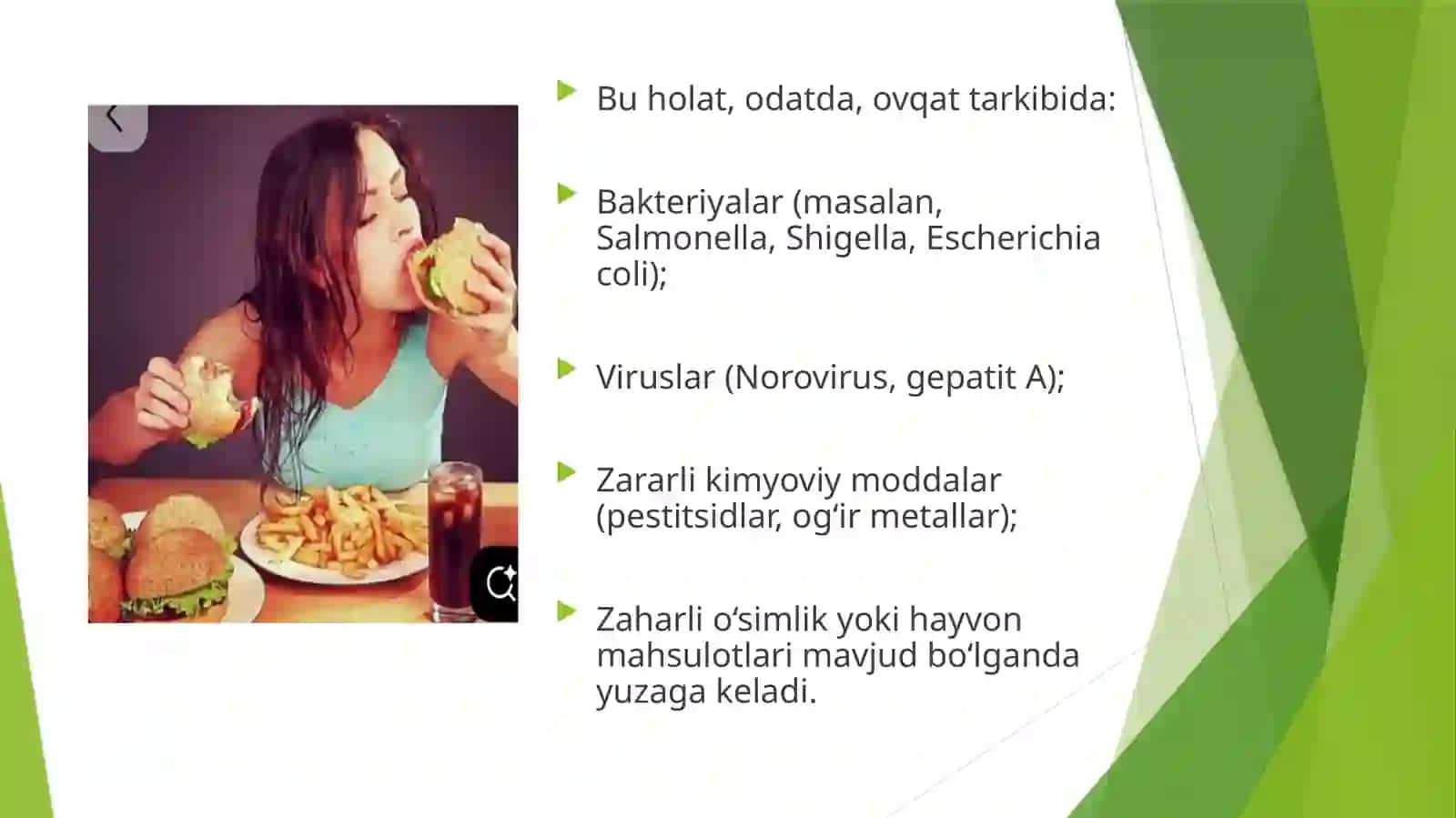 Bu holat, odatda, ovqat tarkibida:

Bakteriyalar (masalan, Salmonella, Shigella, Escherichia coli);

Viruslar (Norovirus, gepatit A);

Zararli kimyoviy moddalar (pestitsidlar, og‘ir metallar);

Zaharli o‘simlik yoki hayvon mahsulotlari mavjud bo‘lganda yuzaga keladi.